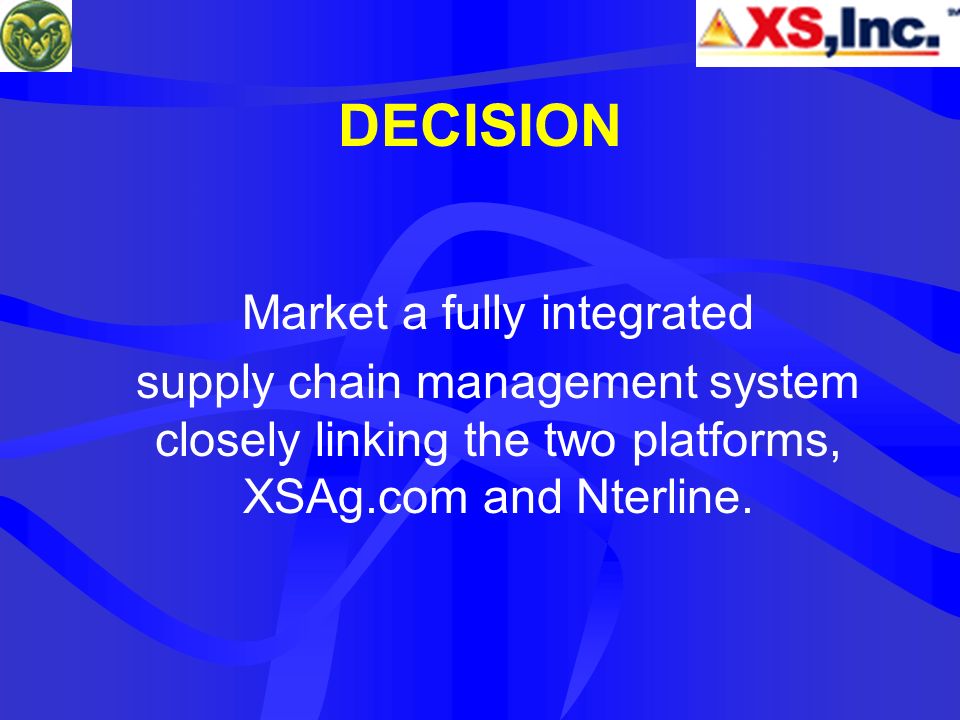 XS,Inc. SM

DECISION

Market a fully integrated supply chain management system closely linking the two platforms, XSAg.com and Nterline.